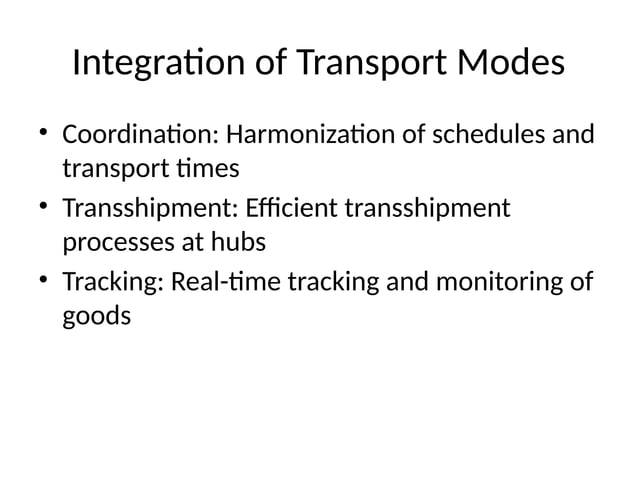 Integration of Transport Modes

• Coordination: Harmonization of schedules and transport times
• Transshipment: Efficient transshipment processes at hubs
• Tracking: Real-time tracking and monitoring of goods